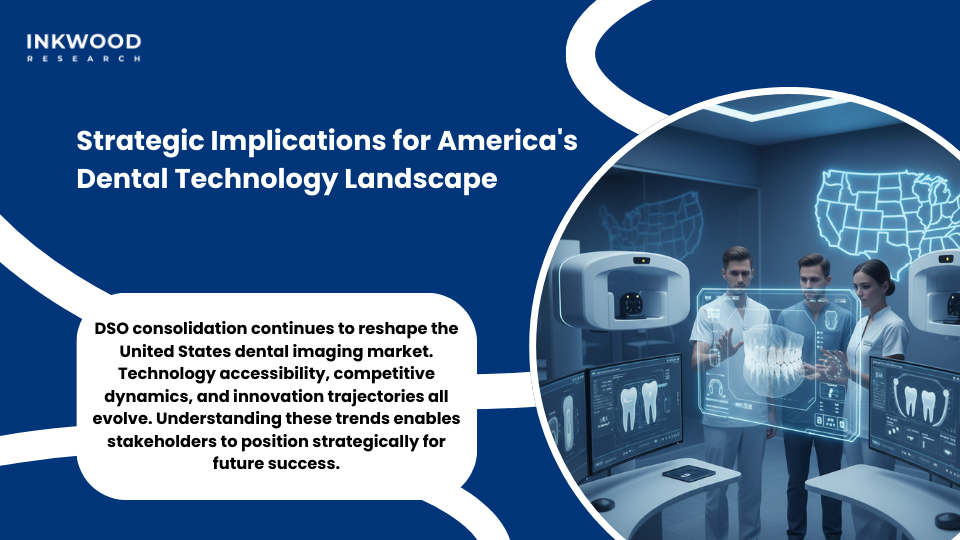 INKWOOD
RESEARCH

Strategic Implications for America's Dental Technology Landscape

DSO consolidation continues to reshape the United States dental imaging market. Technology accessibility, competitive dynamics, and innovation trajectories all evolve. Understanding these trends enables stakeholders to position strategically for future success.